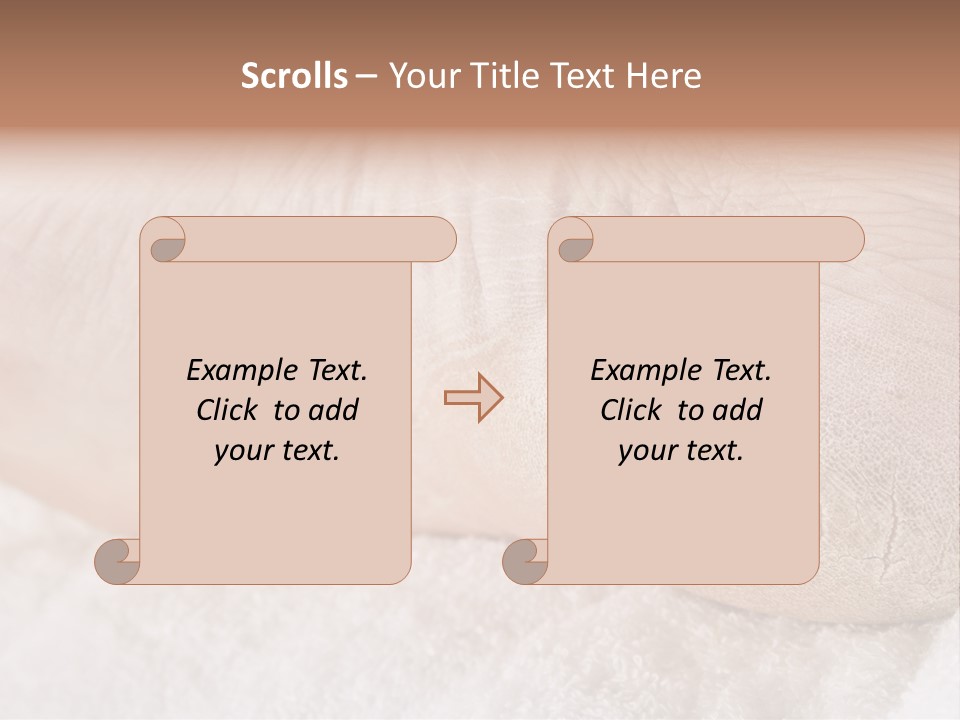 Scrolls – Your Title Text Here

Example Text. Click to add your text.

Example Text. Click to add your text.